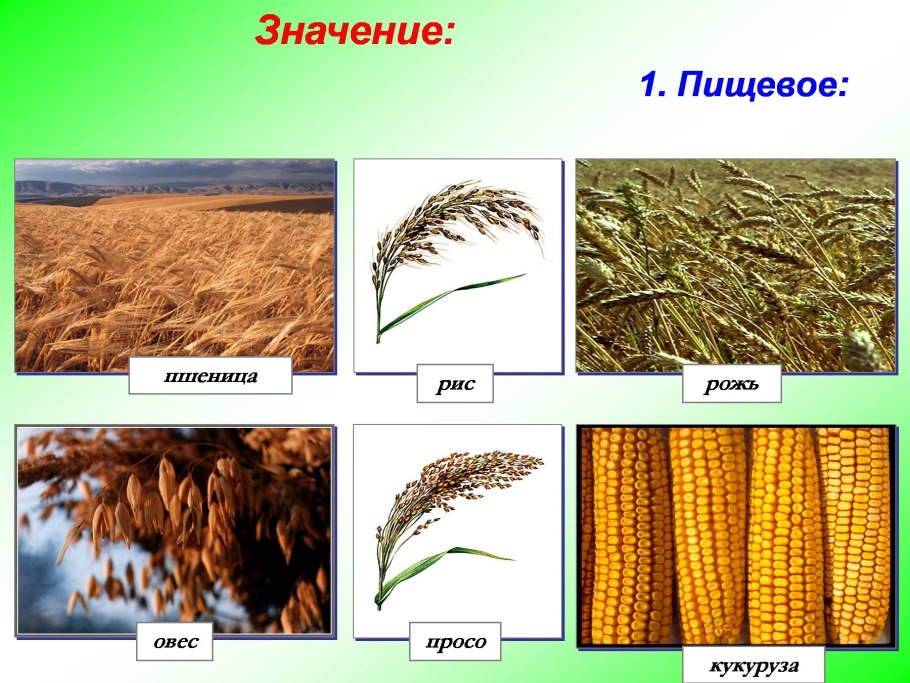 Значение:

1. Пищевое:

пшеница

рис

рожь

овес

просо

кукуруза